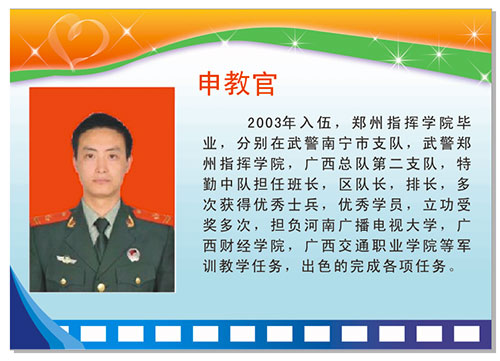 申教官

2003年入伍，郑州指挥学院毕业，分别在武警南宁市支队，武警郑州指挥学院，广西总队第二支队，特勤中队担任班长，区队长，排长，多次获得优秀士兵，优秀学员，立功受奖多次，担负河南广播电视大学，广西财经学院，广西交通职业学院等军训教学任务，出色的完成各项任务。